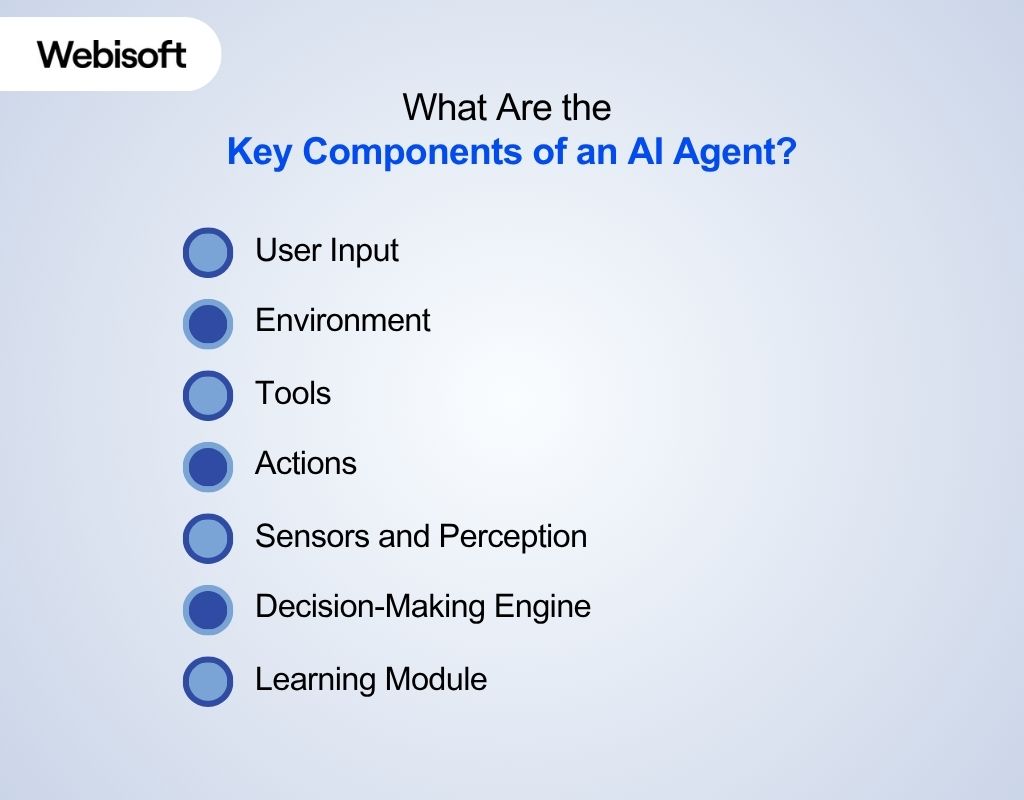 Webisoft

What Are the
Key Components of an AI Agent?

User Input

Environment

Tools

Actions

Sensors and Perception

Decision-Making Engine

Learning Module